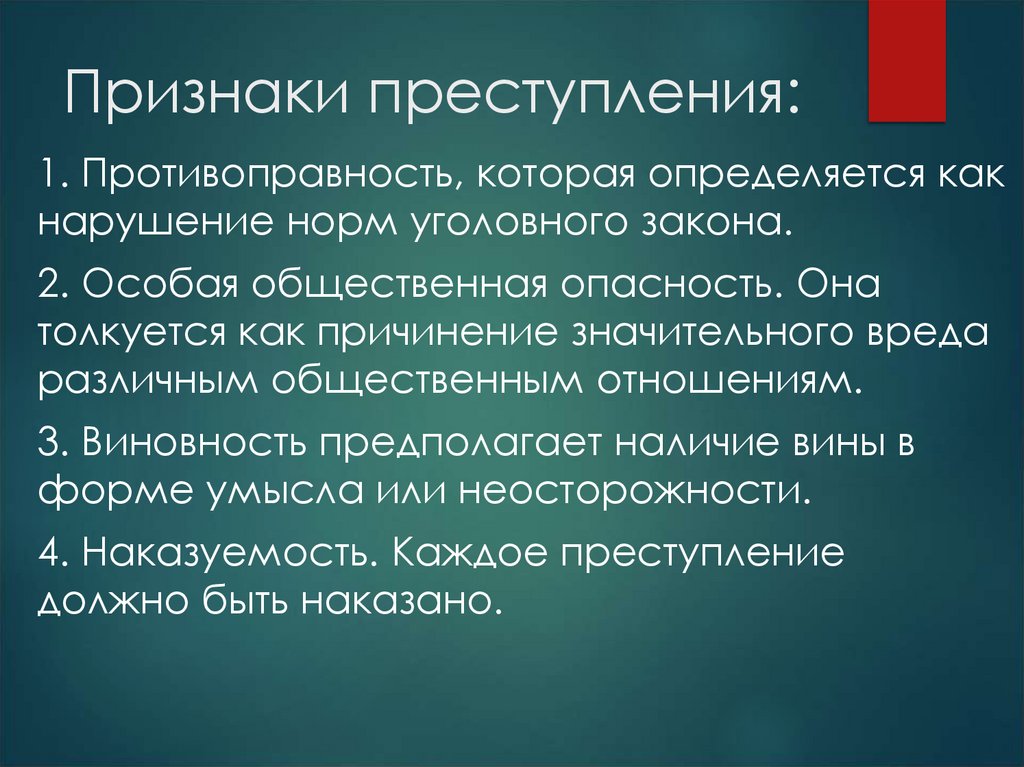 Признаки преступления:

1. Противоправность, которая определяется как нарушение норм уголовного закона.

2. Особая общественная опасность. Она толкуется как причинение значительного вреда различным общественным отношениям.

3. Виновность предполагает наличие вины в форме умысла или неосторожности.

4. Наказуемость. Каждое преступление должно быть наказано.